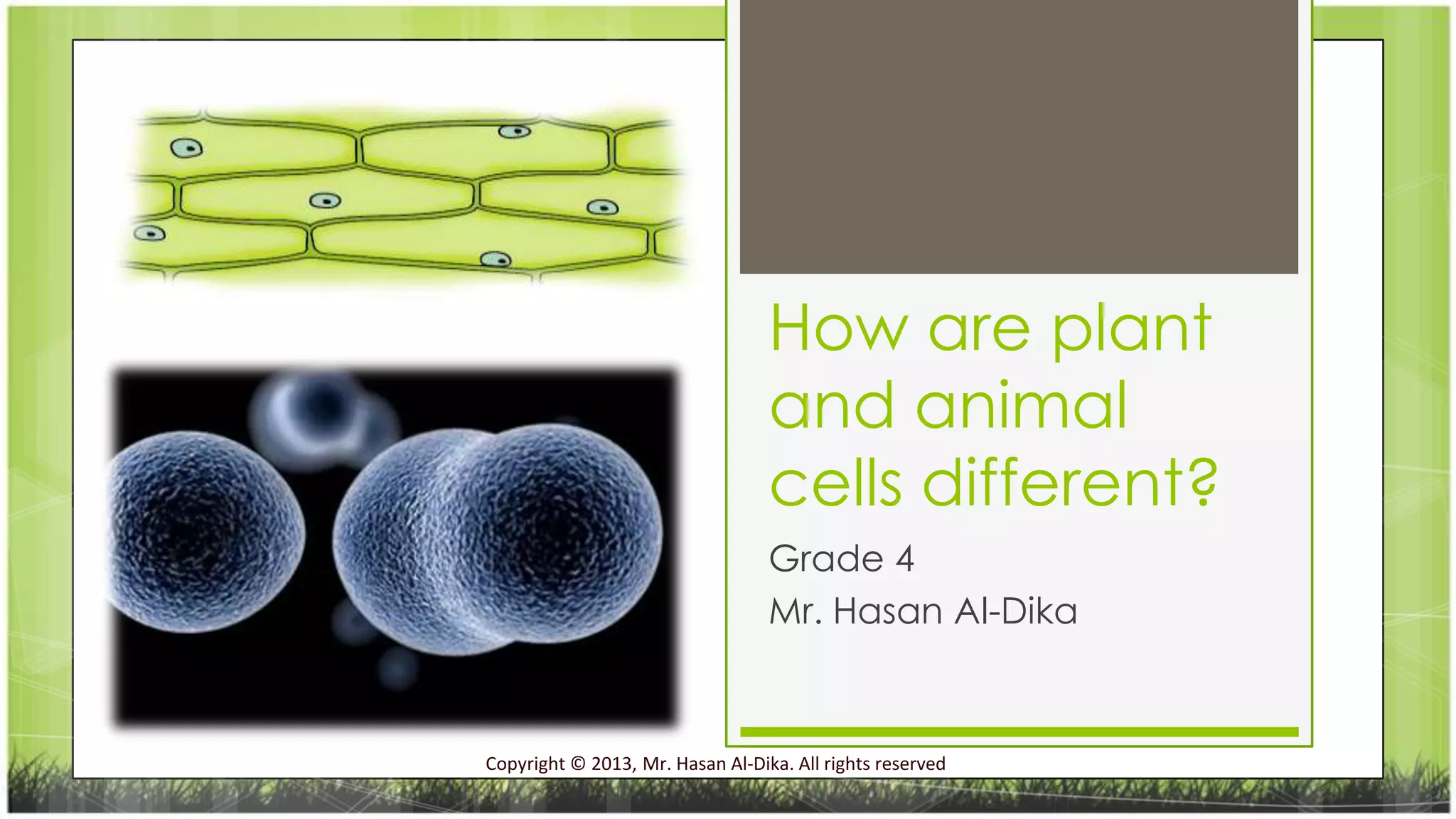 How are plant and animal cells different?

Grade 4

Mr. Hasan Al-Dika

Copyright © 2013, Mr. Hasan Al-Dika. All rights reserved